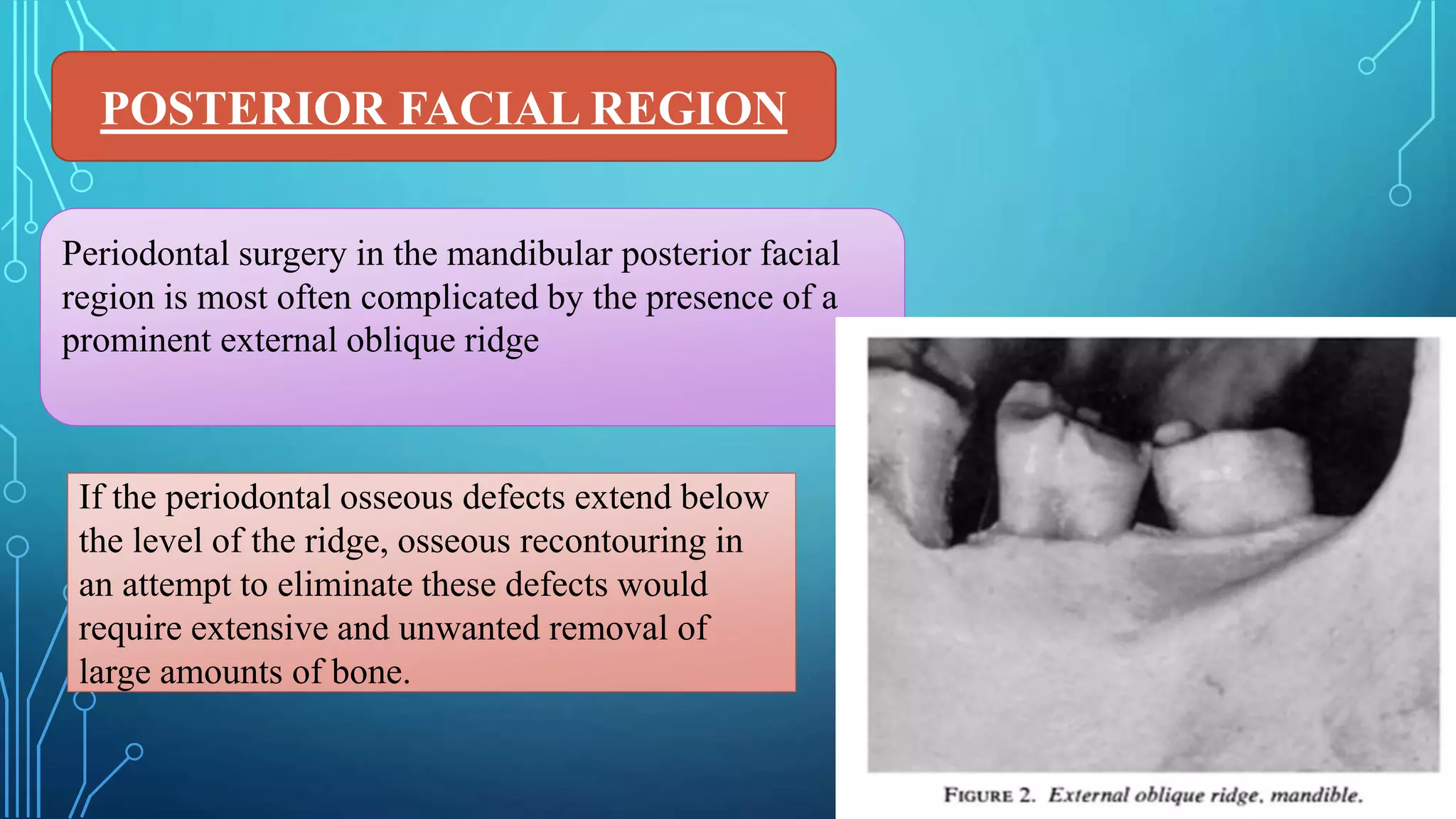 POSTERIOR FACIAL REGION

Periodontal surgery in the mandibular posterior facial region is most often complicated by the presence of a prominent external oblique ridge

If the periodontal osseous defects extend below the level of the ridge, osseous recontouring in an attempt to eliminate these defects would require extensive and unwanted removal of large amounts of bone.

FIGURE 2. External oblique ridge, mandible.